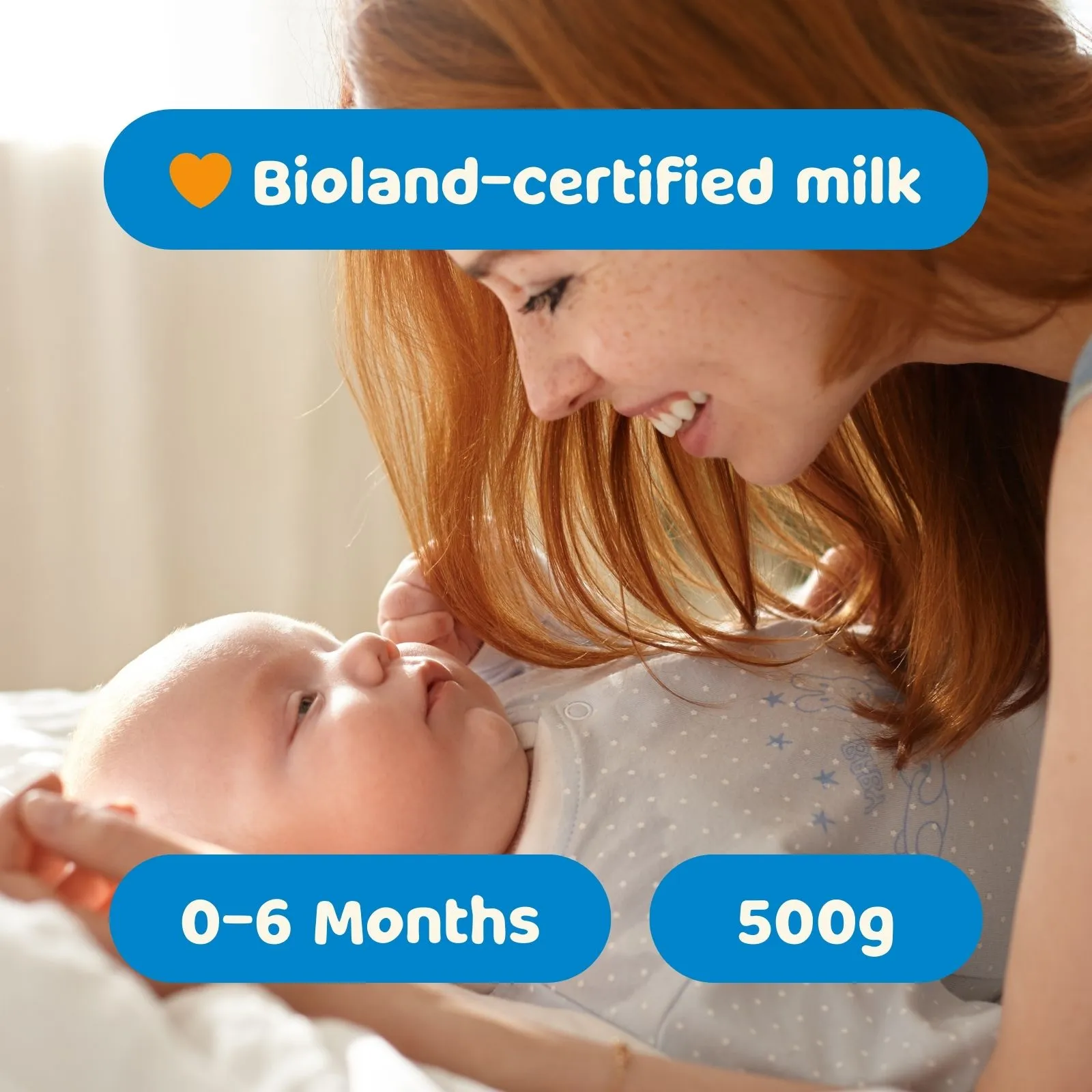 Bioland-certified milk

0-6 Months

500g